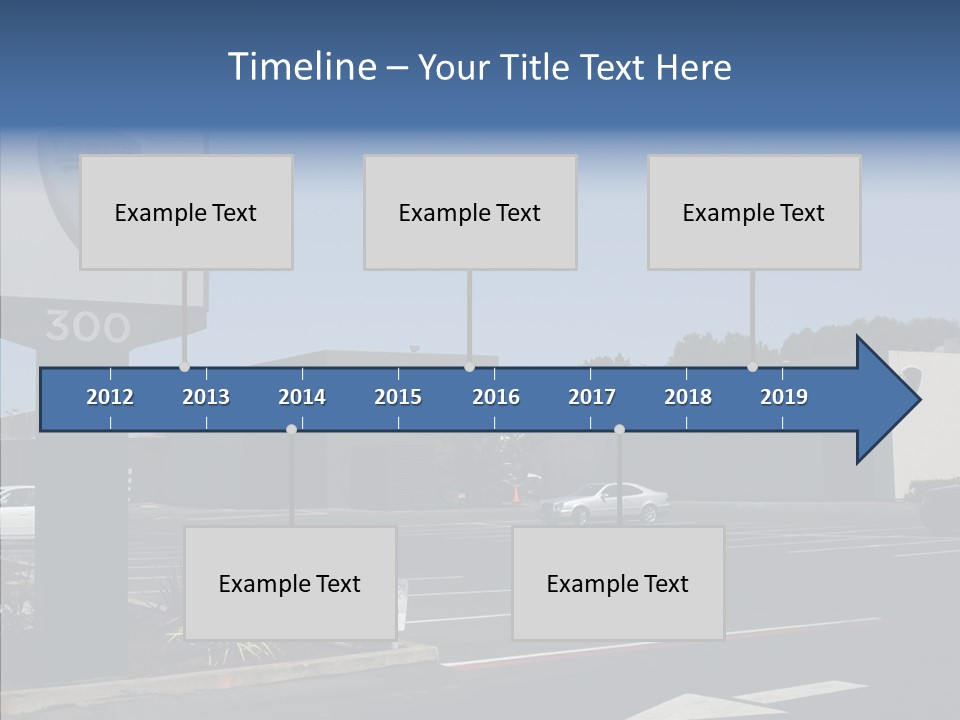 Timeline – Your Title Text Here

Example Text

Example Text

Example Text

300

2012 2013 2014 2015 2016 2017 2018 2019

Example Text

Example Text